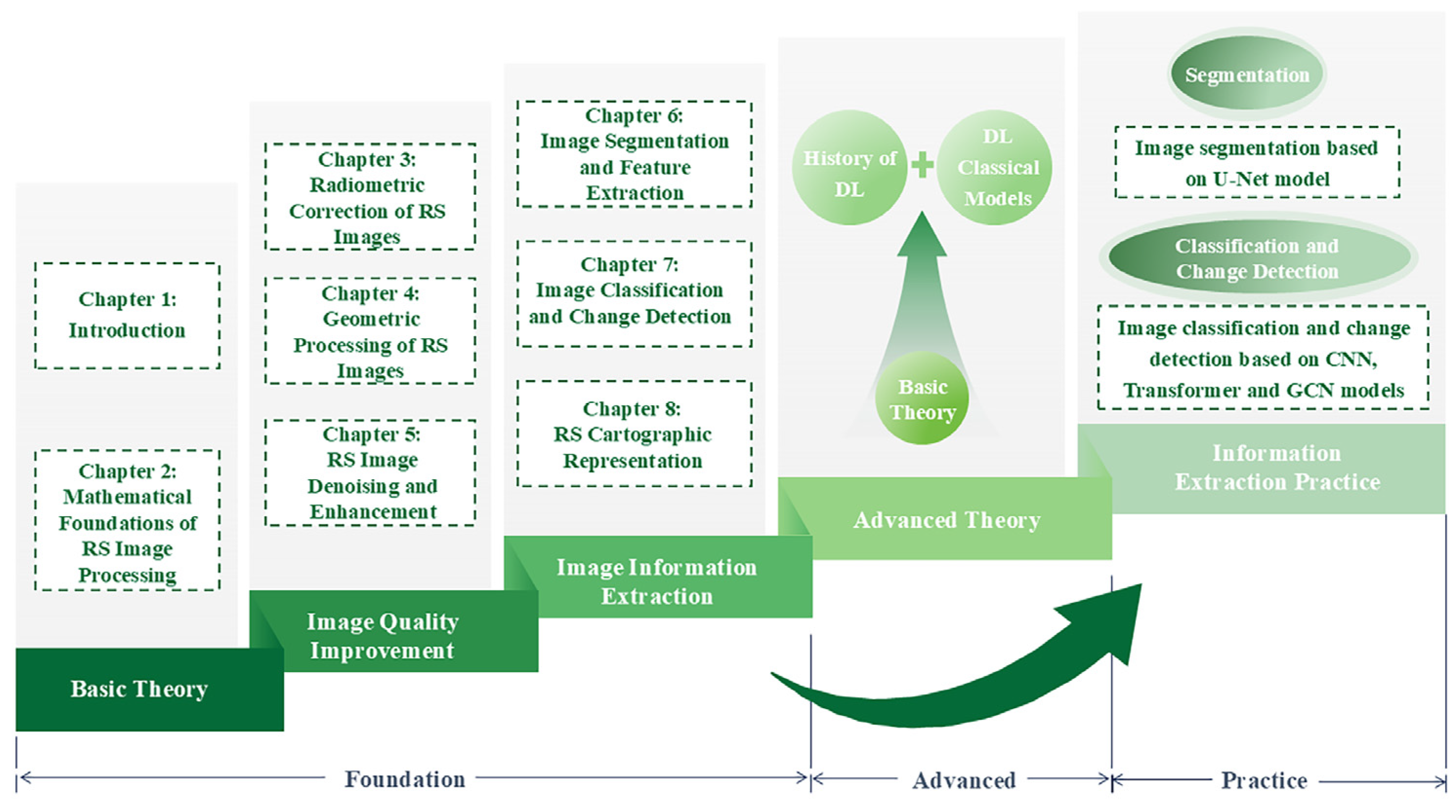 Chapter 1:
Introduction

Chapter 2:
Mathematical Foundations of RS Image Processing

Basic Theory

Chapter 3:
Radiometric Correction of RS Images

Chapter 4:
Geometric Processing of RS Images

Chapter 5:
RS Image Denoising and Enhancement

Image Quality Improvement

Chapter 6:
Image Segmentation and Feature Extraction

Chapter 7:
Image Classification and Change Detection

Chapter 8:
RS Cartographic Representation

Image Information Extraction

History of DL

+

DL Classical Models

Basic Theory

Advanced Theory

Segmentation

Image segmentation based on U-Net model

Classification and Change Detection

Image classification and change detection based on CNN, Transformer and GCN models

Information Extraction Practice

Foundation

Advanced

Practice